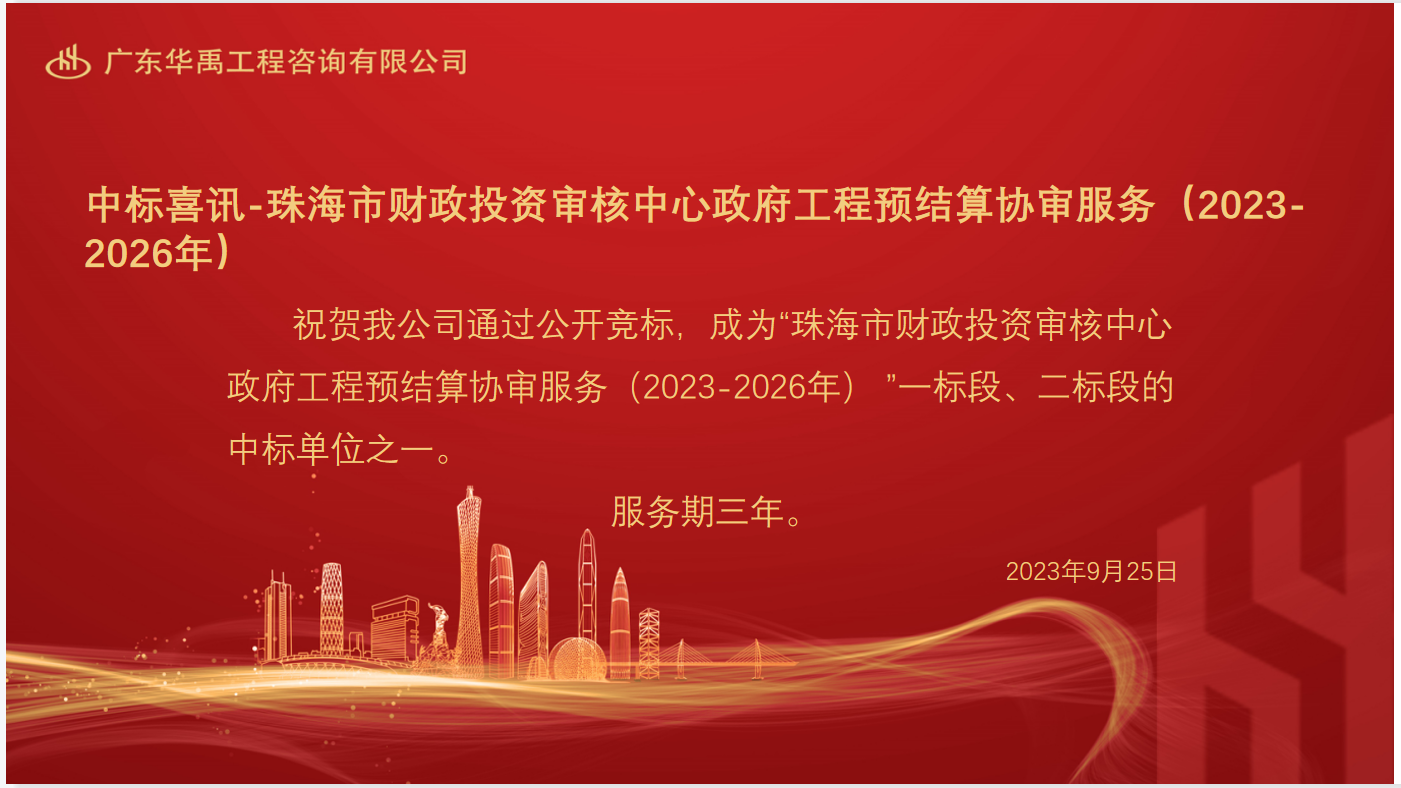 广东华禹工程咨询有限公司

中标喜讯-珠海市财政投资审核中心政府工程预结算协审服务（2023-2026年）

祝贺我公司通过公开竞标，成为“珠海市财政投资审核中心政府工程预结算协审服务（2023-2026年）”一标段、二标段的中标单位之一。

服务期三年。

2023年9月25日